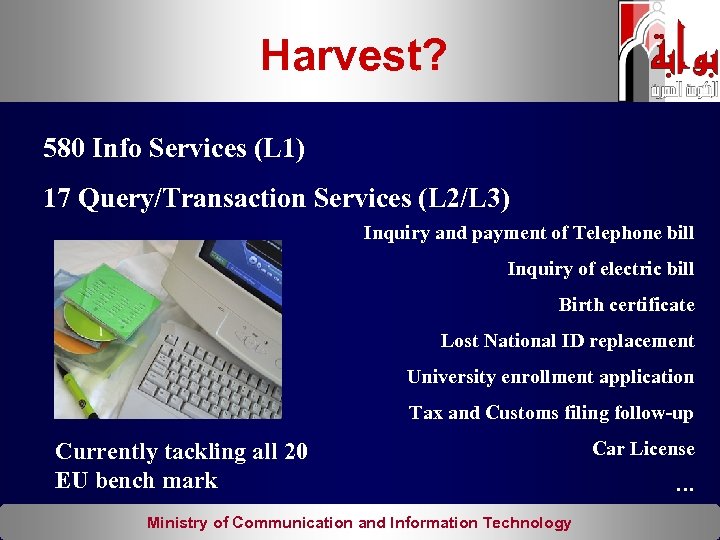 Harvest?

بوابة
الحكومة المصرية

580 Info Services (L1)

17 Query/Transaction Services (L2/L3)

Inquiry and payment of Telephone bill

Inquiry of electric bill

Birth certificate

Lost National ID replacement

University enrollment application

Tax and Customs filing follow-up

Car License

...

Currently tackling all 20 EU bench mark

Ministry of Communication and Information Technology